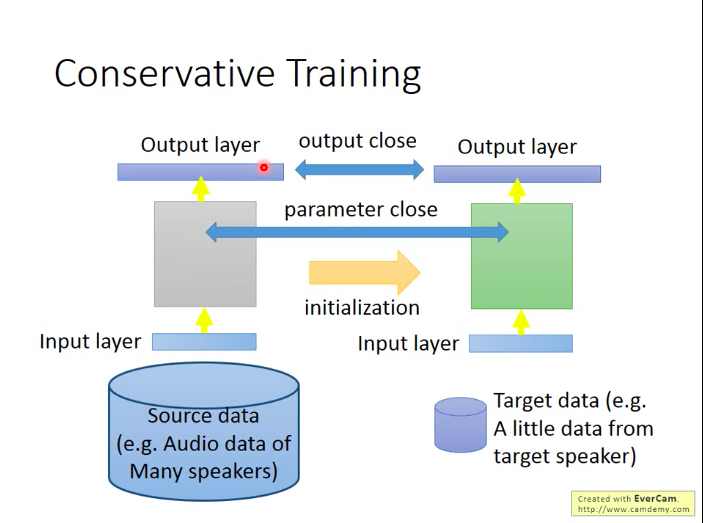 Conservative Training

Output layer

output close

Output layer

parameter close

initialization

Input layer

Input layer

Source data (e.g. Audio data of Many speakers)

Target data (e.g. A little data from target speaker)

Created with EverCam.
http://www.camdemy.com